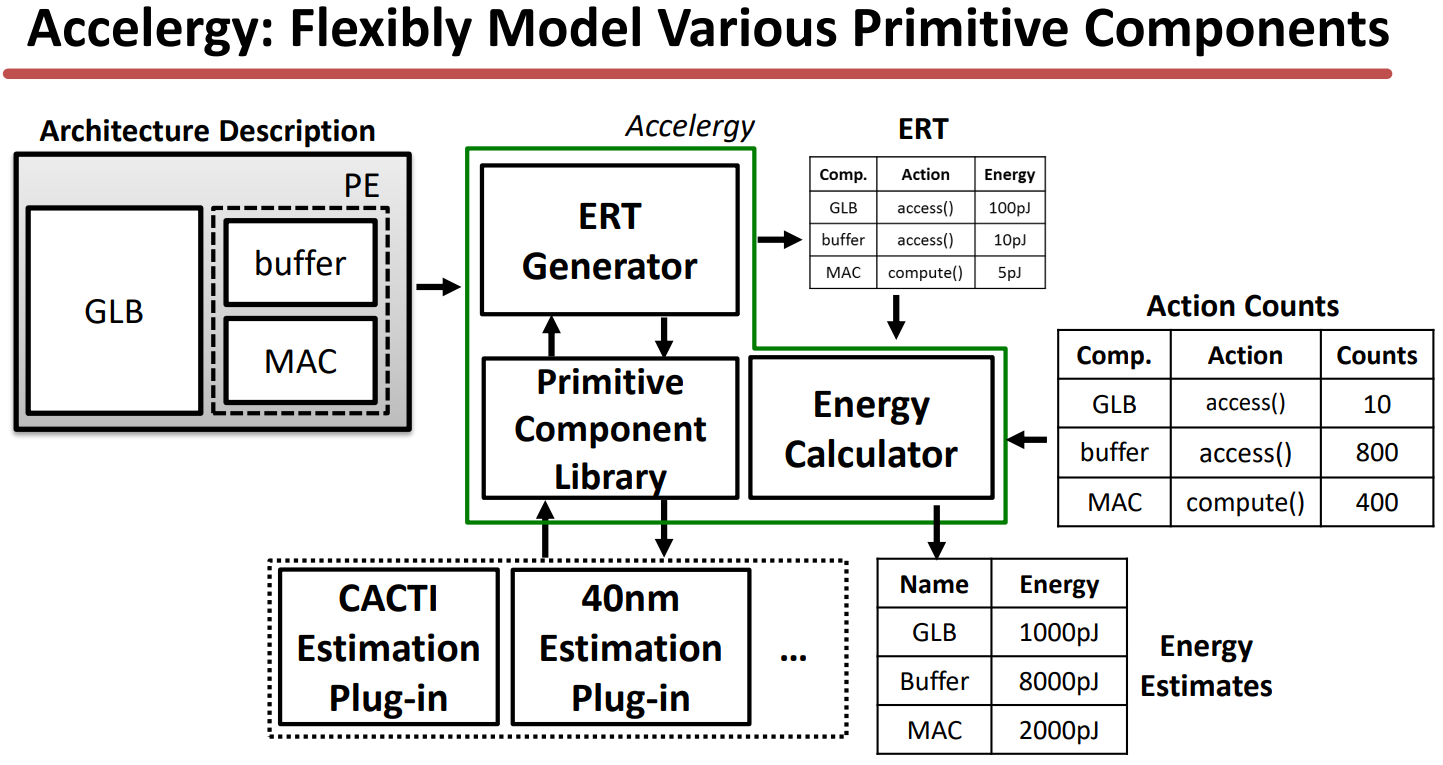 Accelergy: Flexibly Model Various Primitive Components

Architecture Description

PE

GLB

buffer

MAC

Accelergy

ERT Generator

Primitive Component Library

Energy Calculator

ERT

| Comp. | Action | Energy |
|---|---|---|
| GLB | access() | 100pJ |
| buffer | access() | 10pJ |
| MAC | compute() | 5pJ |

Action Counts

| Comp. | Action | Counts |
|---|---|---|
| GLB | access() | 10 |
| buffer | access() | 800 |
| MAC | compute() | 400 |

CACTI Estimation Plug-in

40nm Estimation Plug-in

...

| Name | Energy |
|---|---|
| GLB | 1000pJ |
| Buffer | 8000pJ |
| MAC | 2000pJ |

Energy Estimates